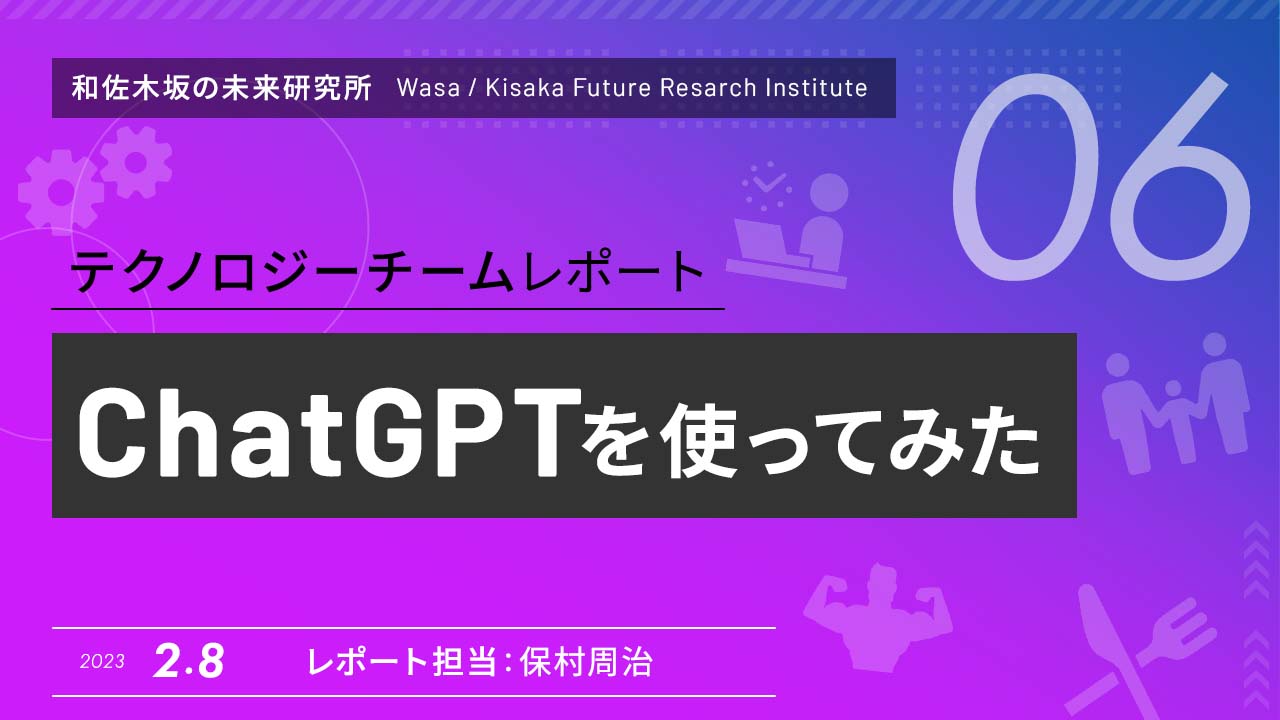 和佐木坂の未来研究所 Wasa / Kisaka Future Resarch Institute

06

テクノロジーチームレポート

ChatGPTを使ってみた

2023 2.8 レポート担当：保村周治